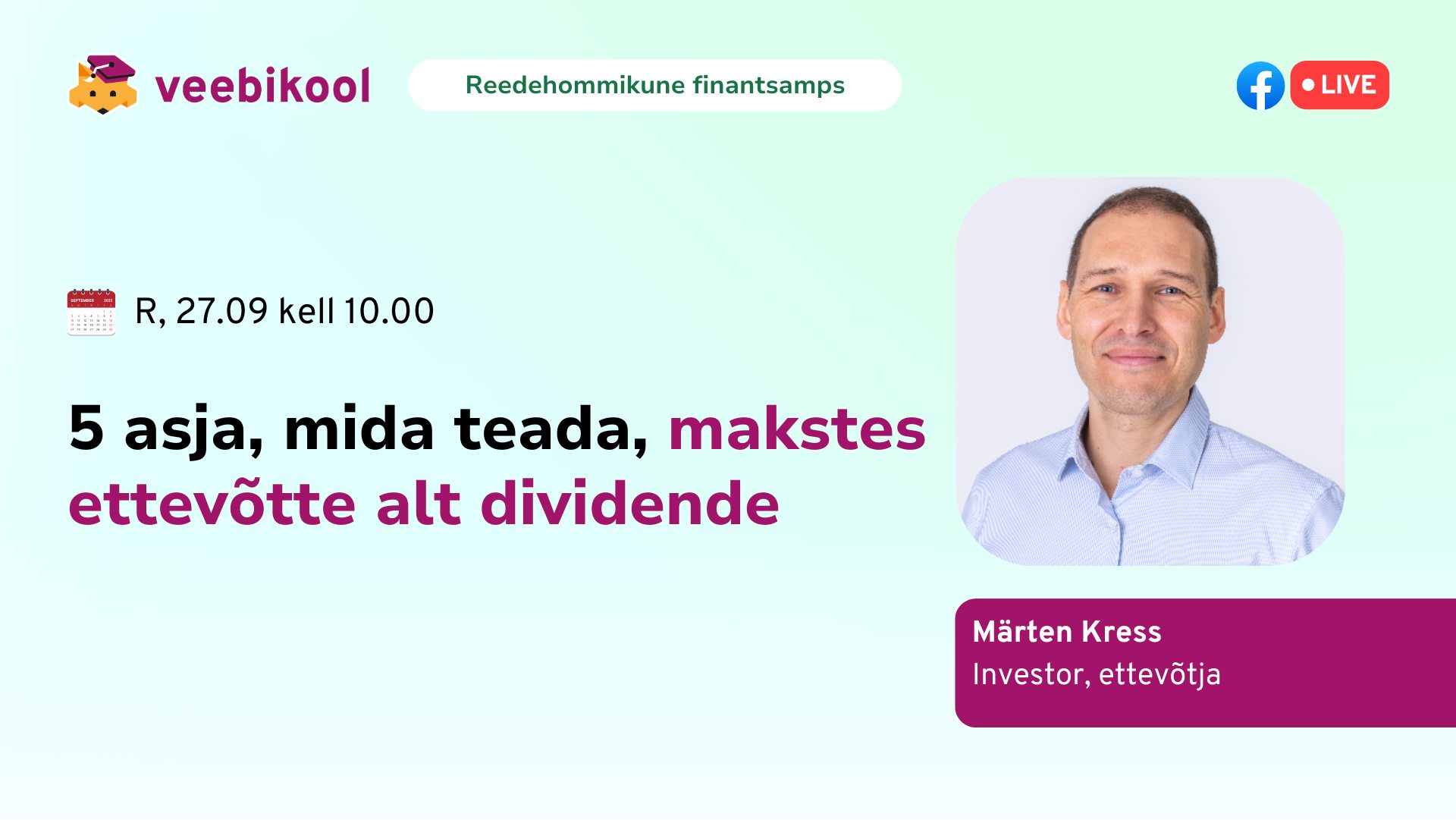 veebikool

Reedehommikune finantsamps

LIVE

SEPTEMBER 2023

R, 27.09 kell 10.00

5 asja, mida teada, makstes ettevõtte alt dividende

Märten Kress
Investor, ettevõtja